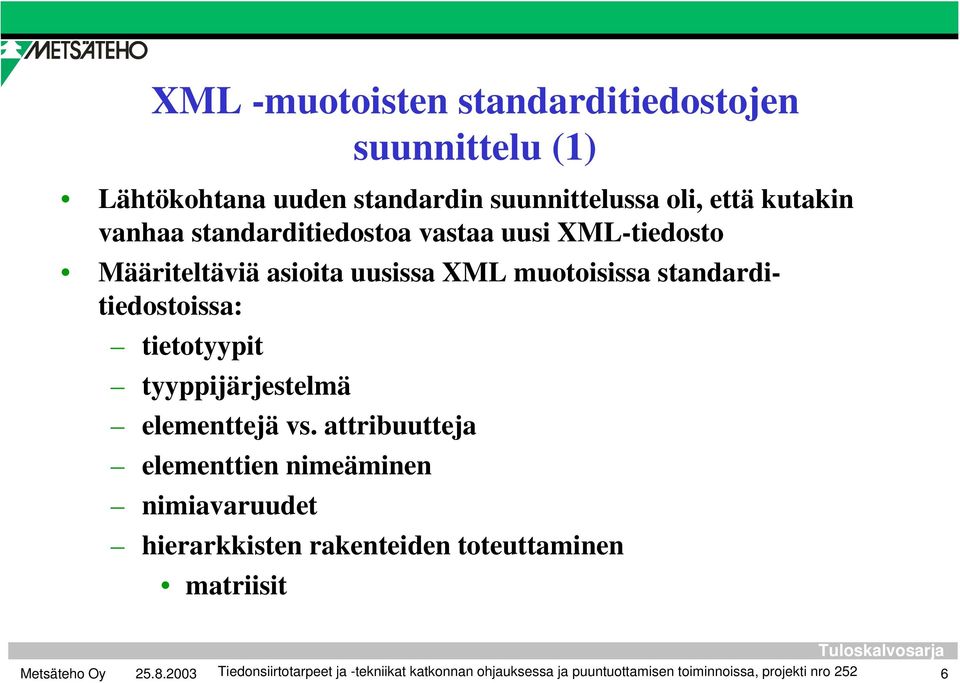 METSÄTEHO

XML -muotoisten standarditiedostojen suunnittelu (1)

• Lähtökohtana uuden standardin suunnittelussa oli, että kutakin vanhaa standarditiedostoa vastaa uusi XML-tiedosto

• Määriteltäviä asioita uusissa XML muotoisissa standarditiedostoissa:
– tietotyypit
– tyyppijärjestelmä
– elementtejä vs. attribuutteja
– elementtien nimeäminen
– nimiavaruudet
– hierarkkisten rakenteiden toteuttaminen
• matriisit

Tuloskalvosarja

Metsäteho Oy 25.8.2003 Tiedonsiirtotarpeet ja -tekniikat katkonnan ohjauksessa ja puuntuottamisen toiminnoissa, projekti nro 252 6